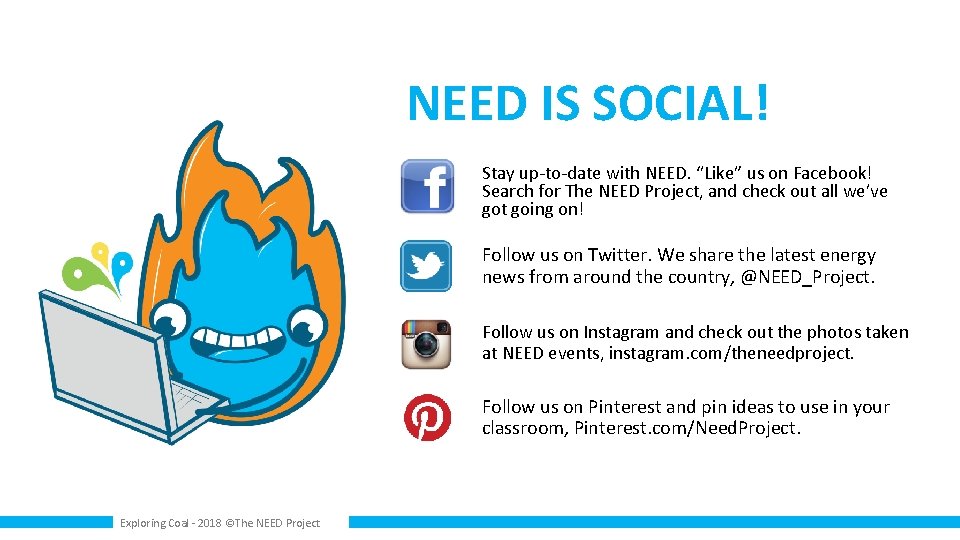 NEED IS SOCIAL!

Stay up-to-date with NEED. “Like” us on Facebook! Search for The NEED Project, and check out all we’ve got going on!

Follow us on Twitter. We share the latest energy news from around the country, @NEED_Project.

Follow us on Instagram and check out the photos taken at NEED events, instagram.com/theneedproject.

Follow us on Pinterest and pin ideas to use in your classroom, Pinterest.com/NeedProject.

Exploring Coal - 2018 ©The NEED Project